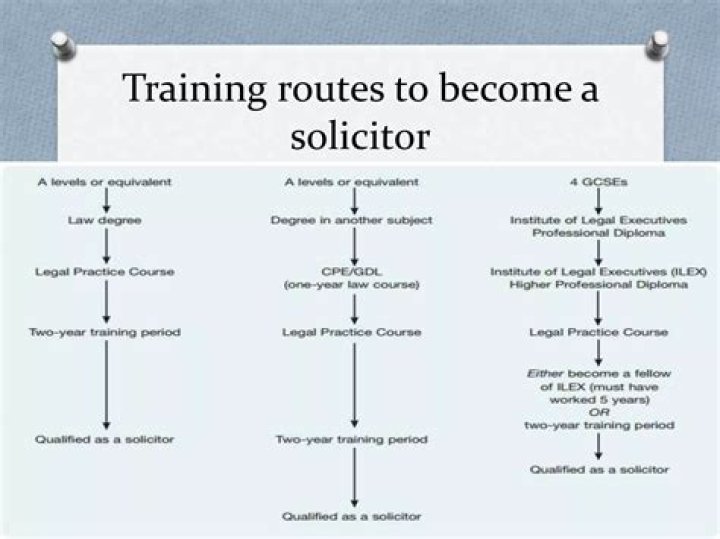 Training routes to become a solicitor

A levels or equivalent

Law degree

Legal Practice Course

Two-year training period

Qualified as a solicitor

A levels or equivalent

Degree in another subject

CPE/GDL
(one-year law course)

Legal Practice Course

Two-year training period

Qualified as a solicitor

4 GCSEs

Institute of Legal Executives
Professional Diploma

Institute of Legal Executives (ILEX)
Higher Professional Diploma

Legal Practice Course

Either become a fellow of ILEX (must have worked 5 years)
OR
two-year training period

Qualified as a solicitor